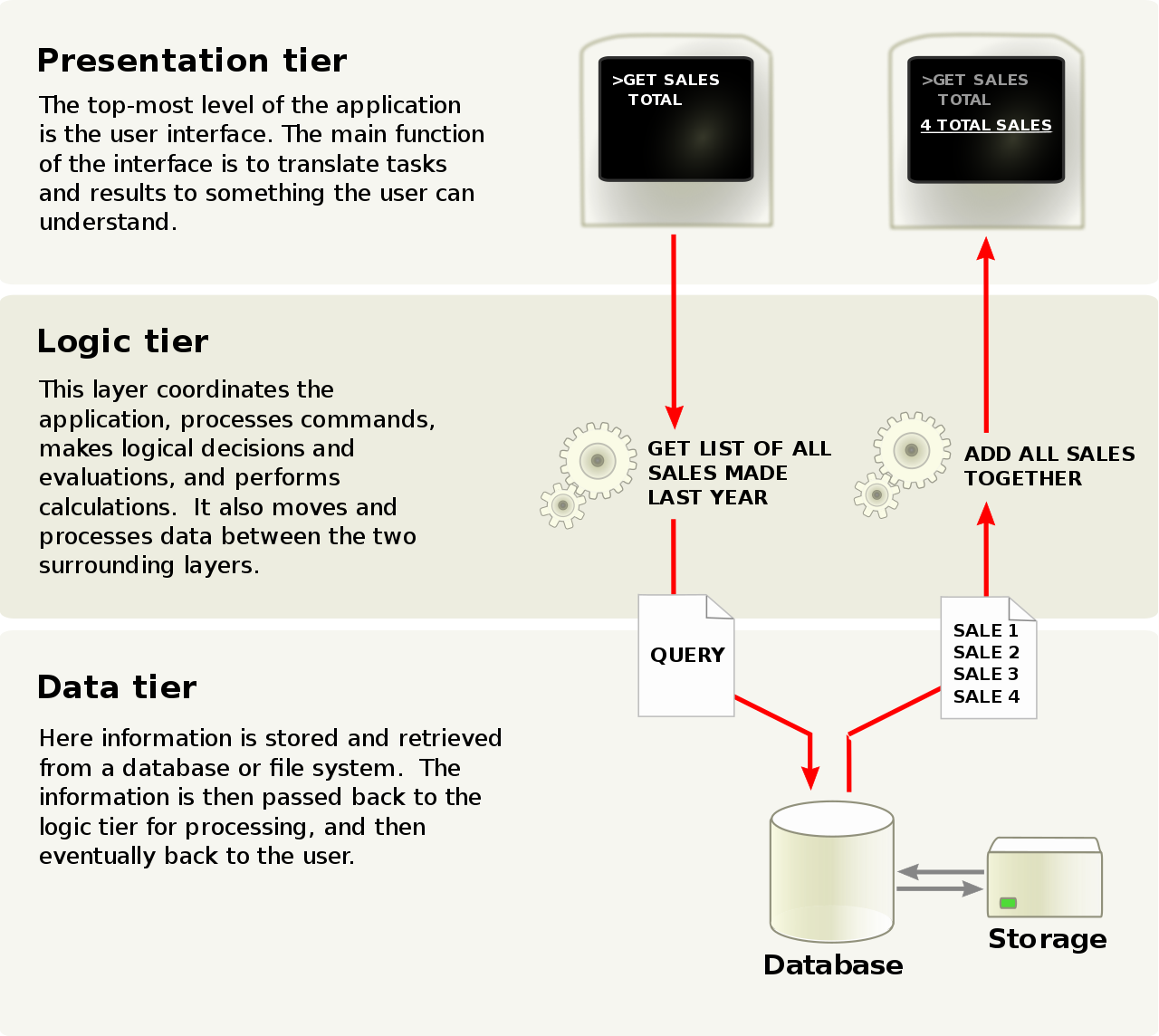 Presentation tier

The top-most level of the application is the user interface. The main function of the interface is to translate tasks and results to something the user can understand.

>GET SALES TOTAL

>GET SALES TOTAL
4 TOTAL SALES

Logic tier

This layer coordinates the application, processes commands, makes logical decisions and evaluations, and performs calculations. It also moves and processes data between the two surrounding layers.

GET LIST OF ALL SALES MADE LAST YEAR

ADD ALL SALES TOGETHER

QUERY

SALE 1
SALE 2
SALE 3
SALE 4

Data tier

Here information is stored and retrieved from a database or file system. The information is then passed back to the logic tier for processing, and then eventually back to the user.

Database

Storage